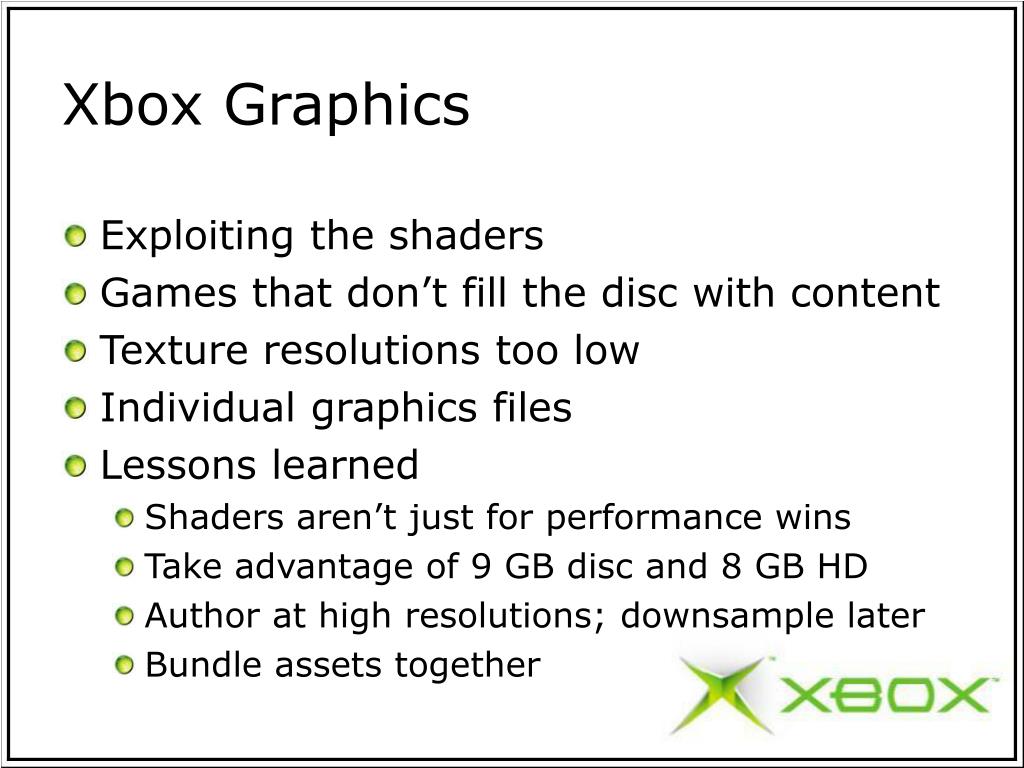 Xbox Graphics

Exploiting the shaders
Games that don’t fill the disc with content
Texture resolutions too low
Individual graphics files
Lessons learned
Shaders aren’t just for performance wins
Take advantage of 9 GB disc and 8 GB HD
Author at high resolutions; downsample later
Bundle assets together

XBOX